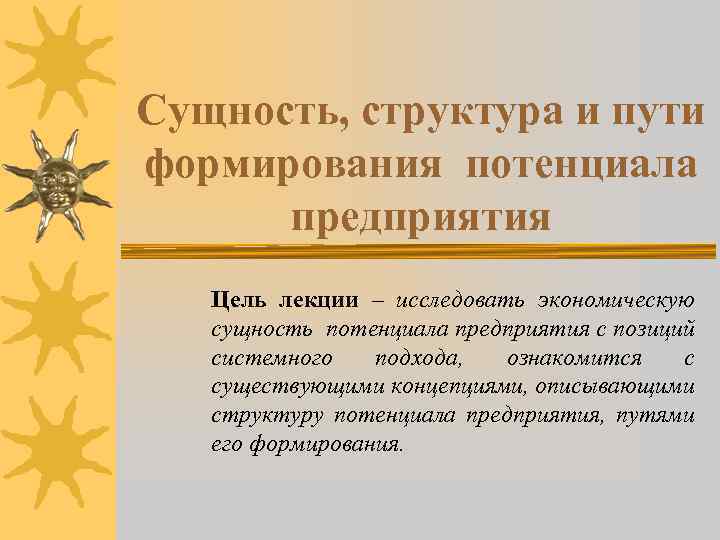 Сущность, структура и пути формирования потенциала предприятия

Цель лекции – исследовать экономическую сущность потенциала предприятия с позиций системного подхода, ознакомится с существующими концепциями, описывающими структуру потенциала предприятия, путями его формирования.